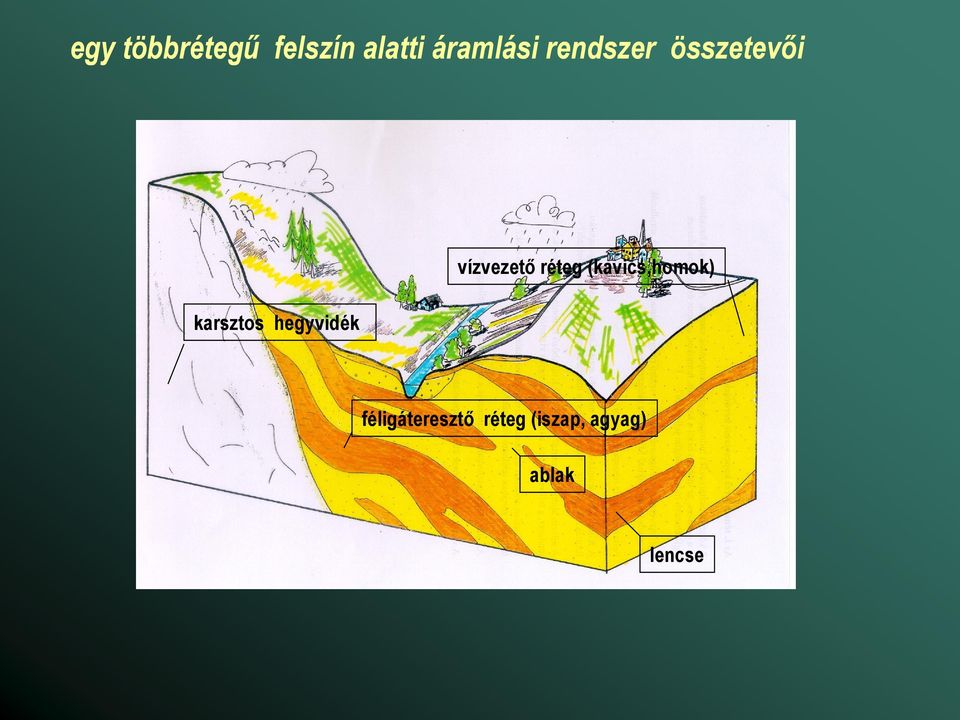 egy többrétegű felszín alatti áramlási rendszer összetevői

vízvezető réteg (kavics,homok)

karsztos hegyvidék

féligáteresztő réteg (iszap, agyag)

ablak

lencse